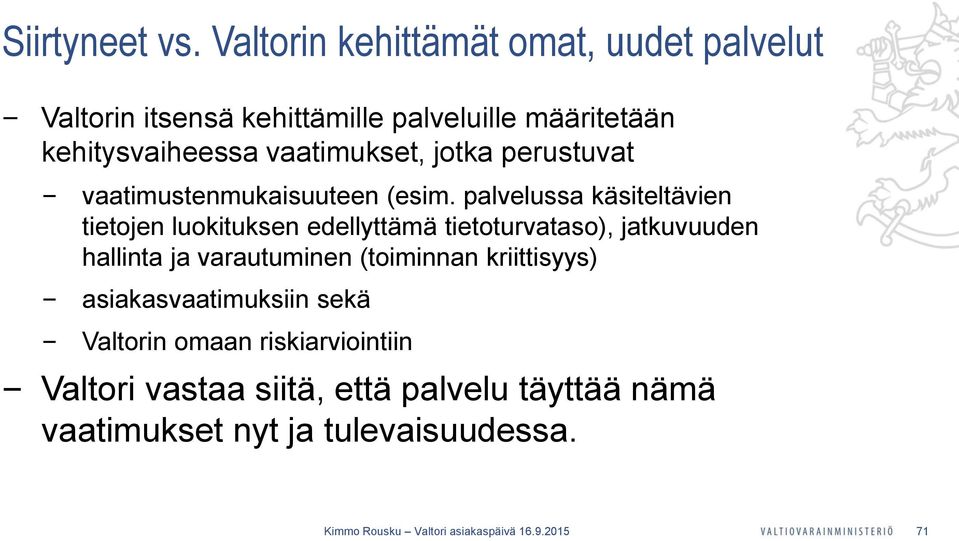 Siirtyneet vs. Valtorin kehittämät omat, uudet palvelut

− Valtorin itsensä kehittämille palveluille määritetään kehitysvaiheessa vaatimukset, jotka perustuvat

− vaatimustenmukaisuuteen (esim. palvelussa käsiteltävien tietojen luokituksen edellyttämä tietoturvataso), jatkuvuuden hallinta ja varautuminen (toiminnan kriittisyys)

− asiakasvaatimuksiin sekä

− Valtorin omaan riskiarviointiin

− Valtori vastaa siitä, että palvelu täyttää nämä vaatimukset nyt ja tulevaisuudessa.

Kimmo Rousku – Valtori asiakaspäivä 16.9.2015

VALTIOVARAINMINISTERIÖ

71